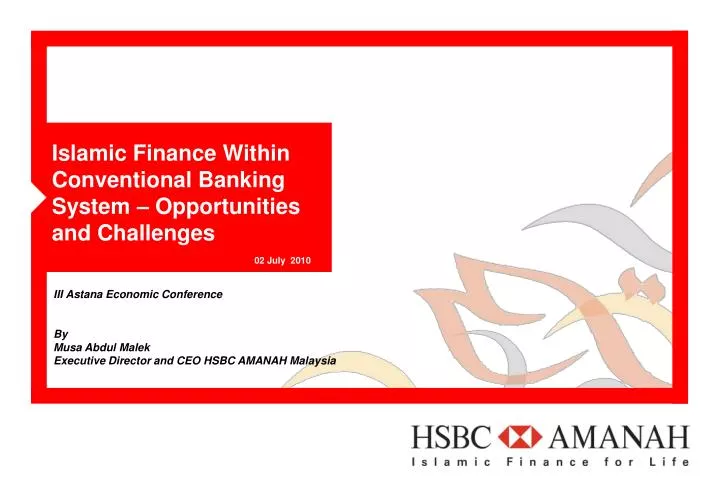 Islamic Finance Within Conventional Banking System – Opportunities and Challenges

02 July 2010

III Astana Economic Conference

By
Musa Abdul Malek
Executive Director and CEO HSBC AMANAH Malaysia

HSBC AMANAH
Islamic Finance for Life